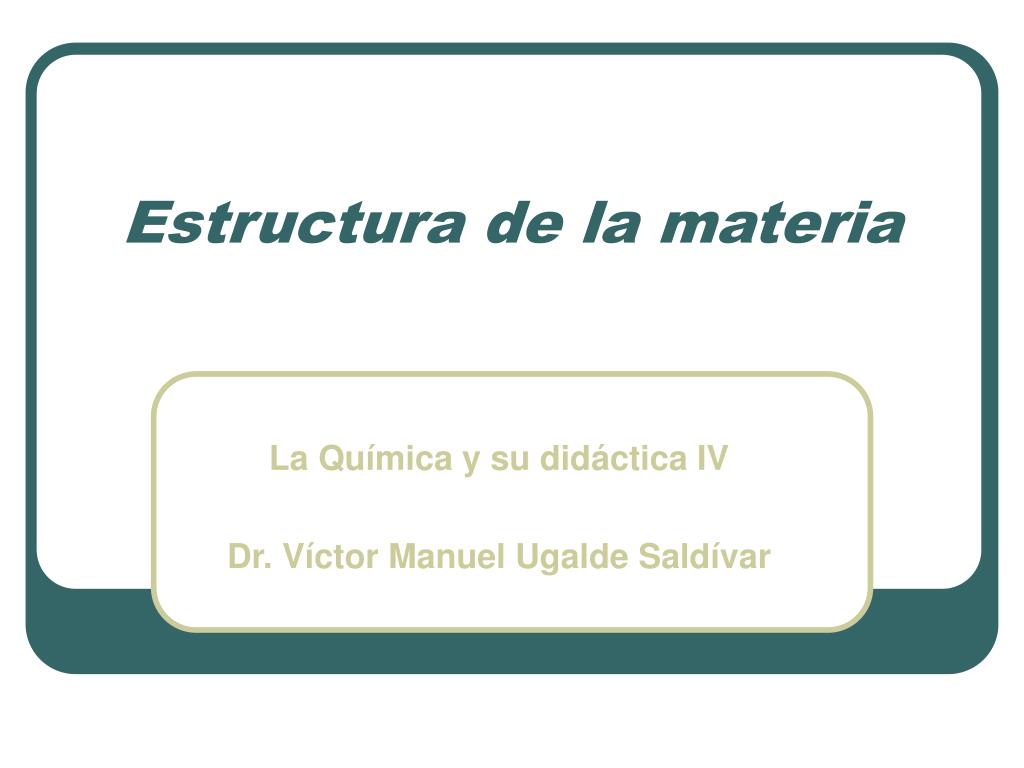 Estructura de la materia

La Química y su didáctica IV

Dr. Víctor Manuel Ugalde Saldívar